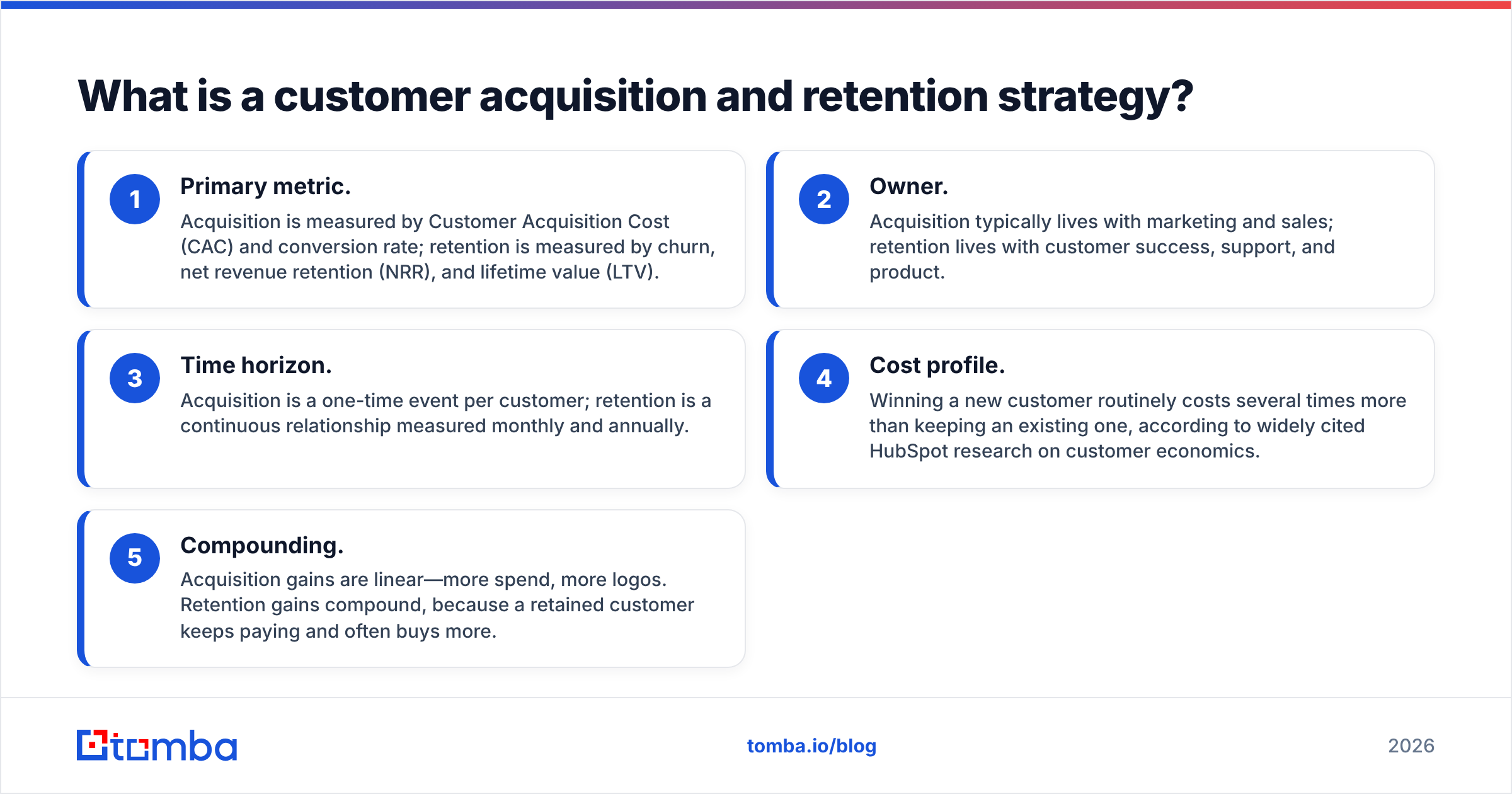 What is a customer acquisition and retention strategy?

1
Primary metric.
Acquisition is measured by Customer Acquisition Cost (CAC) and conversion rate; retention is measured by churn, net revenue retention (NRR), and lifetime value (LTV).

2
Owner.
Acquisition typically lives with marketing and sales; retention lives with customer success, support, and product.

3
Time horizon.
Acquisition is a one-time event per customer; retention is a continuous relationship measured monthly and annually.

4
Cost profile.
Winning a new customer routinely costs several times more than keeping an existing one, according to widely cited HubSpot research on customer economics.

5
Compounding.
Acquisition gains are linear—more spend, more logos. Retention gains compound, because a retained customer keeps paying and often buys more.

tomba

tomba.io/blog

2026